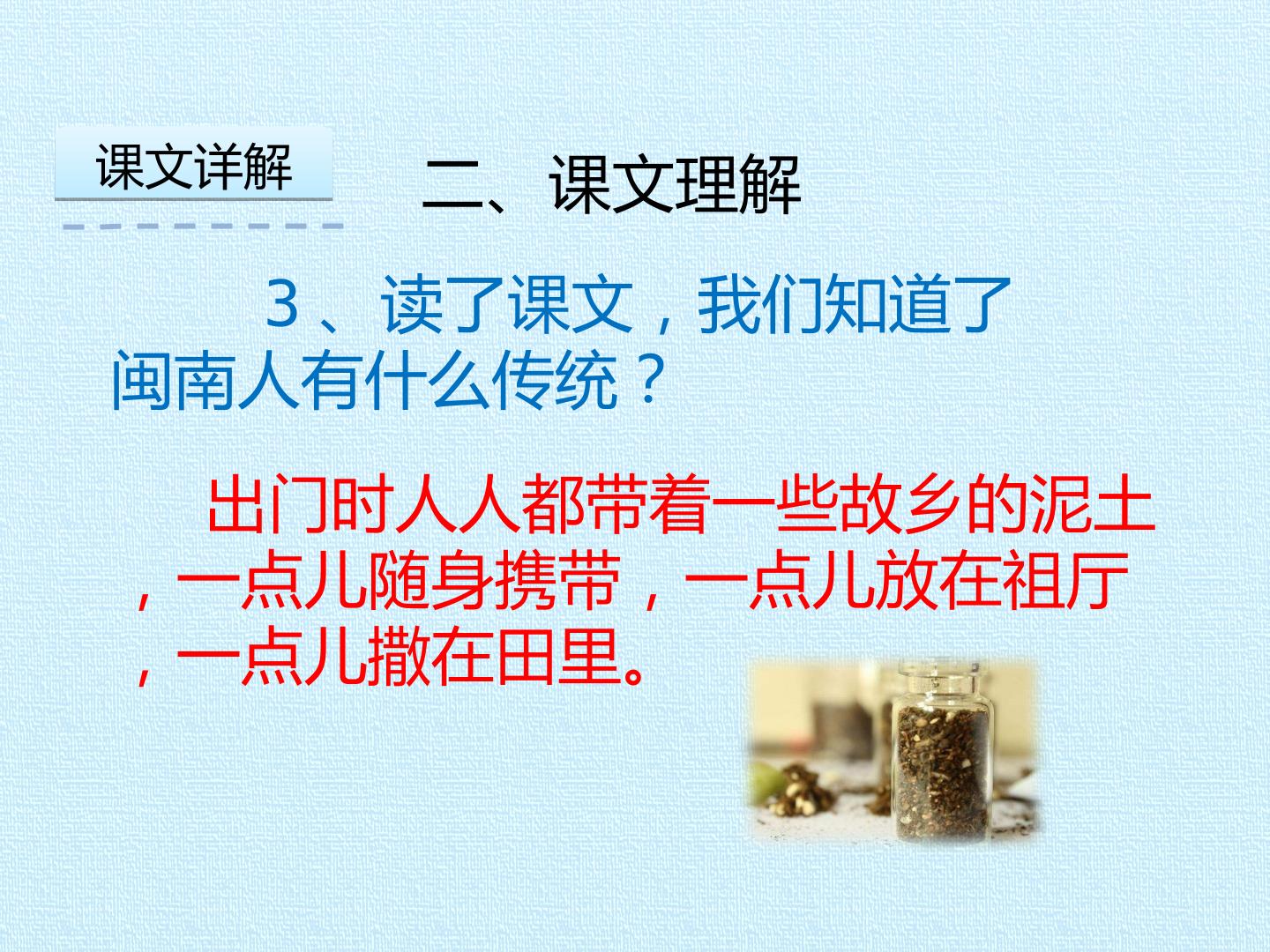 课文详解

二、课文理解

3、读了课文，我们知道了闽南人有什么传统？

出门时人人都带着一些故乡的泥土，一点儿随身携带，一点儿放在祖厅，一点儿撒在田里。